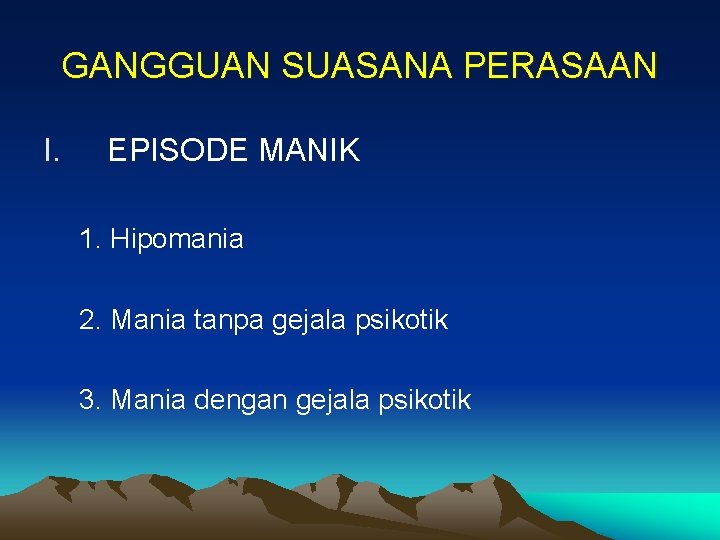 GANGGUAN SUASANA PERASAAN

I. EPISODE MANIK

1. Hipomania

2. Mania tanpa gejala psikotik

3. Mania dengan gejala psikotik